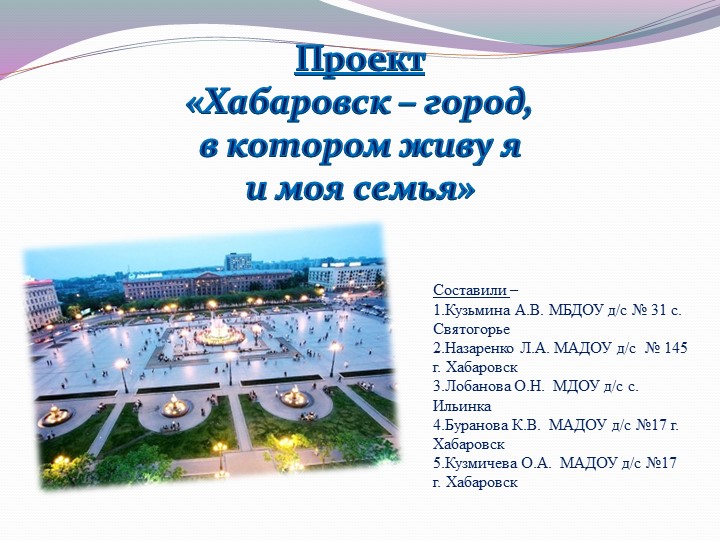 Проект
«Хабаровск – город, в котором живу я и моя семья»

Составили –
1.Кузьмина А.В. МБДОУ д/с № 31 с. Святогорье
2.Назаренко Л.А. МАДОУ д/с № 145 г. Хабаровск
3.Лобанова О.Н. МДОУ д/с с. Ильинка
4.Буранова К.В. МАДОУ д/с №17 г. Хабаровск
5.Кузмичева О.А. МАДОУ д/с №17 г. Хабаровск